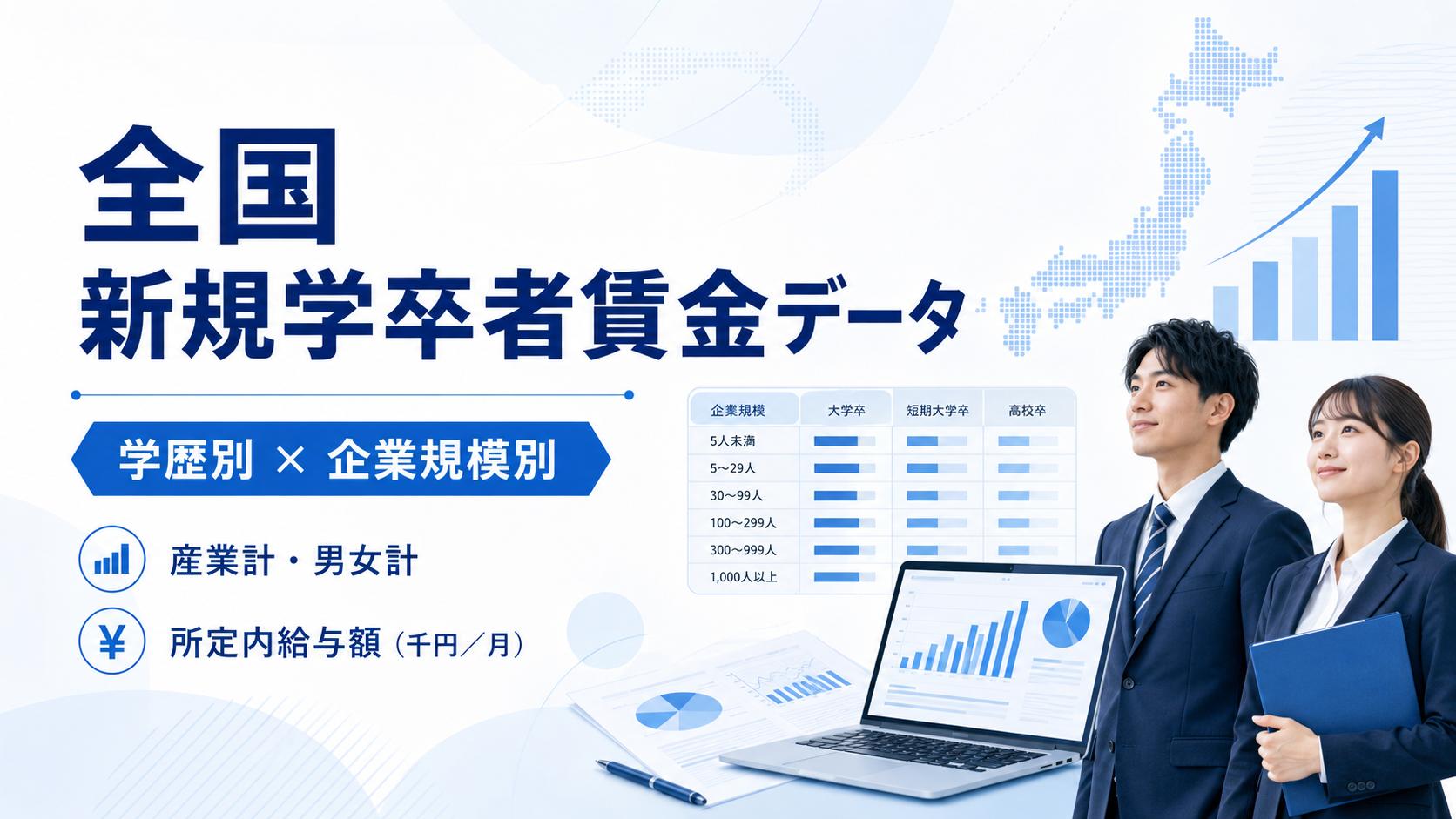 全国
新規学卒者賃金データ

学歴別 × 企業規模別

産業計・男女計

所定内給与額（千円／月）

| 企業規模 | 大学卒 | 短期大学卒 | 高校卒 |
|---|---|---|---|
| 5人未満 | | | |
| 5～29人 | | | |
| 30～99人 | | | |
| 100～299人 | | | |
| 300～999人 | | | |
| 1,000人以上 | | | |